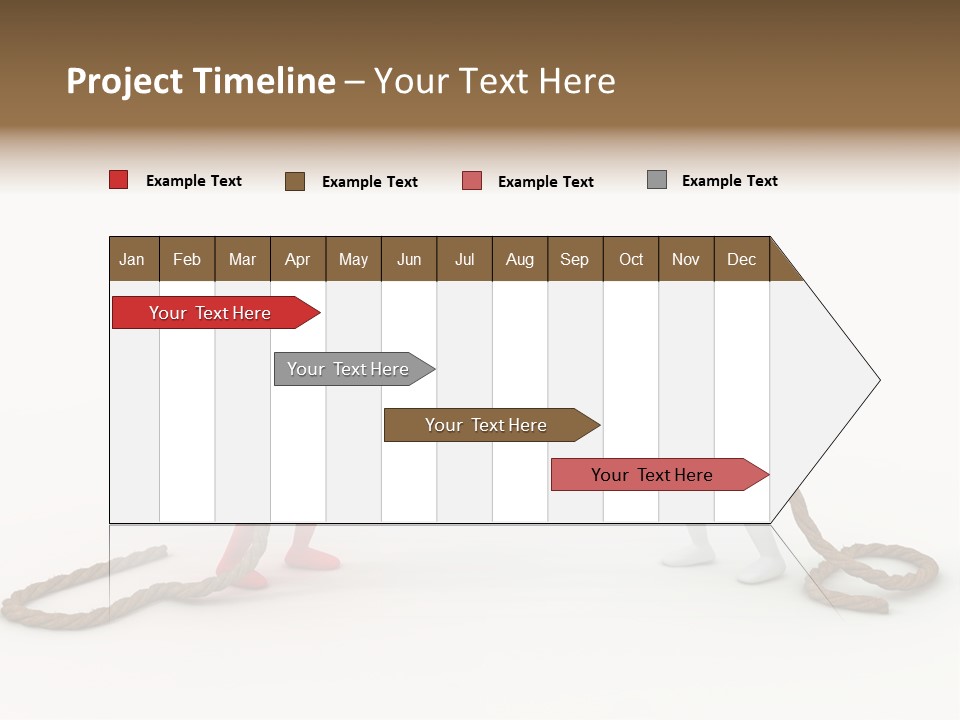 Project Timeline – Your Text Here

Example Text Example Text Example Text Example Text

| Jan | Feb | Mar | Apr | May | Jun | Jul | Aug | Sep | Oct | Nov | Dec |
|---|---|---|---|---|---|---|---|---|---|---|---|

Your Text Here

Your Text Here

Your Text Here

Your Text Here